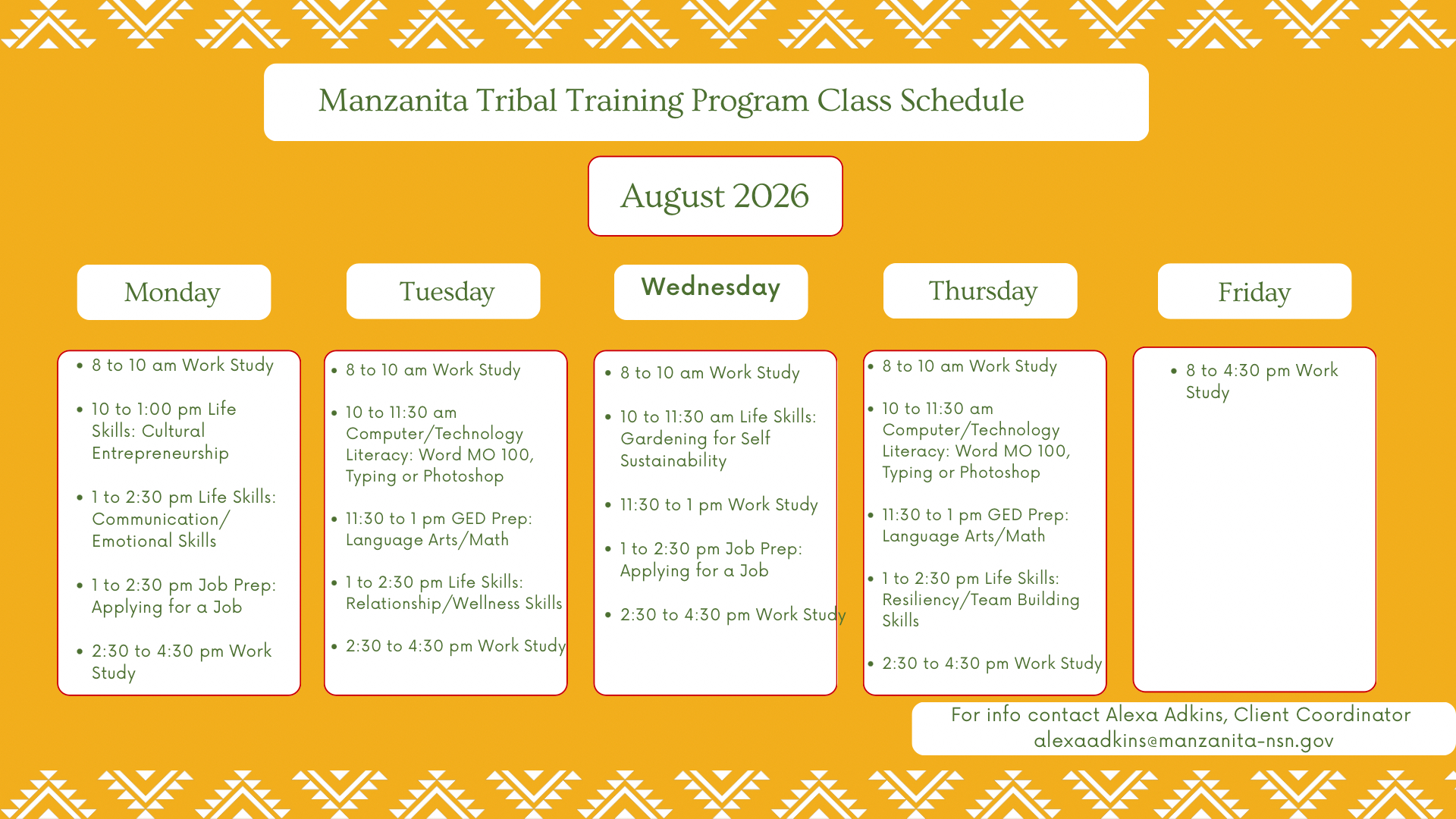 Manzanita Tribal Training Program Class Schedule

August 2026

Monday

- 8 to 10 am Work Study
- 10 to 1:00 pm Life Skills: Cultural Entrepreneurship
- 1 to 2:30 pm Life Skills: Communication/ Emotional Skills
- 1 to 2:30 pm Job Prep: Applying for a Job
- 2:30 to 4:30 pm Work Study

Tuesday

- 8 to 10 am Work Study
- 10 to 11:30 am Computer/Technology Literacy: Word MO 100, Typing or Photoshop
- 11:30 to 1 pm GED Prep: Language Arts/Math
- 1 to 2:30 pm Life Skills: Relationship/Wellness Skills
- 2:30 to 4:30 pm Work Study

Wednesday

- 8 to 10 am Work Study
- 10 to 11:30 am Life Skills: Gardening for Self Sustainability
- 11:30 to 1 pm Work Study
- 1 to 2:30 pm Job Prep: Applying for a Job
- 2:30 to 4:30 pm Work Study

Thursday

- 8 to 10 am Work Study
- 10 to 11:30 am Computer/Technology Literacy: Word MO 100, Typing or Photoshop
- 11:30 to 1 pm GED Prep: Language Arts/Math
- 1 to 2:30 pm Life Skills: Resiliency/Team Building Skills
- 2:30 to 4:30 pm Work Study

Friday

- 8 to 4:30 pm Work Study

For info contact Alexa Adkins, Client Coordinator
alexaadkins@manzanita-nsn.gov